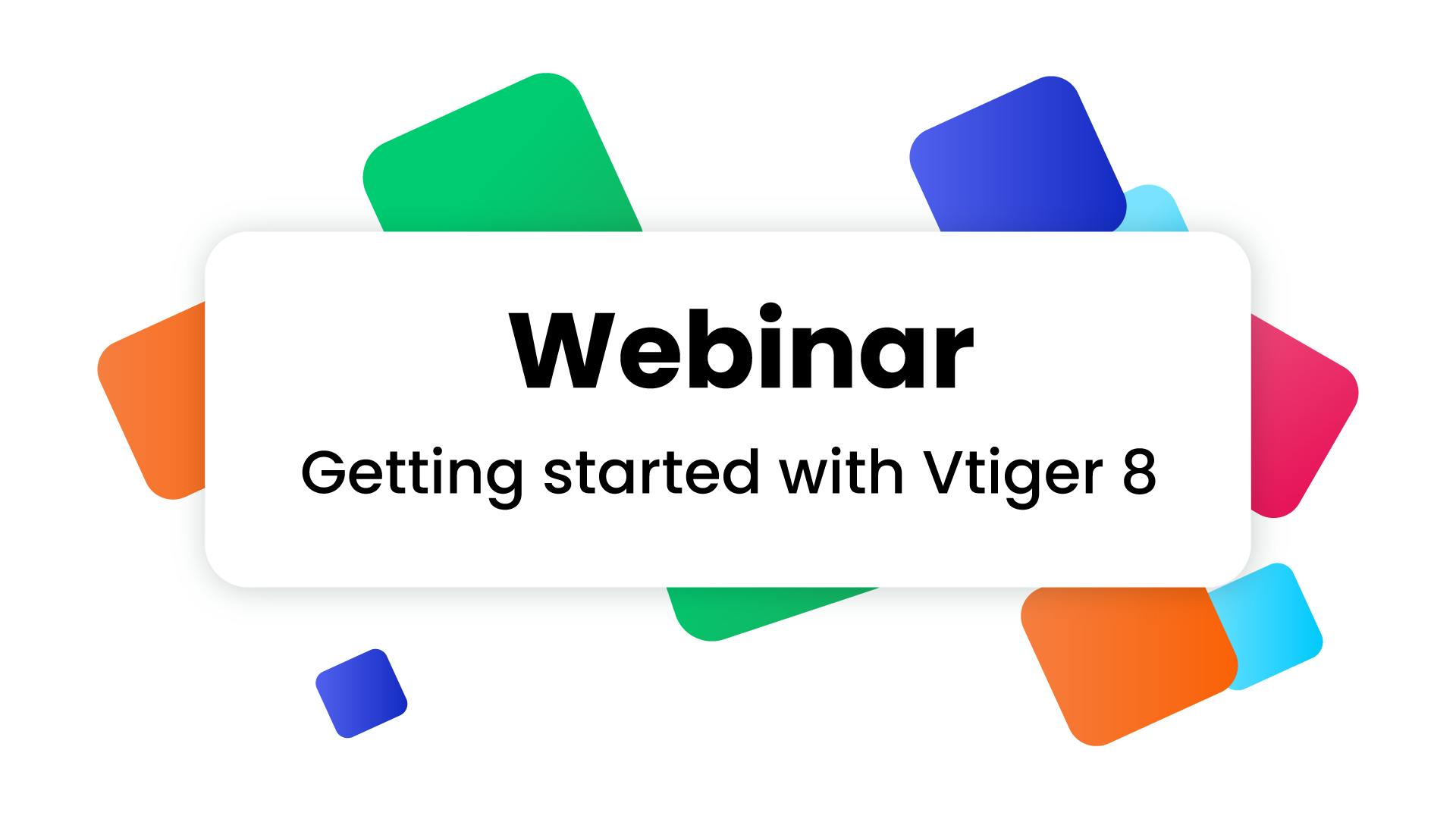 Webinar

Getting started with Vtiger 8